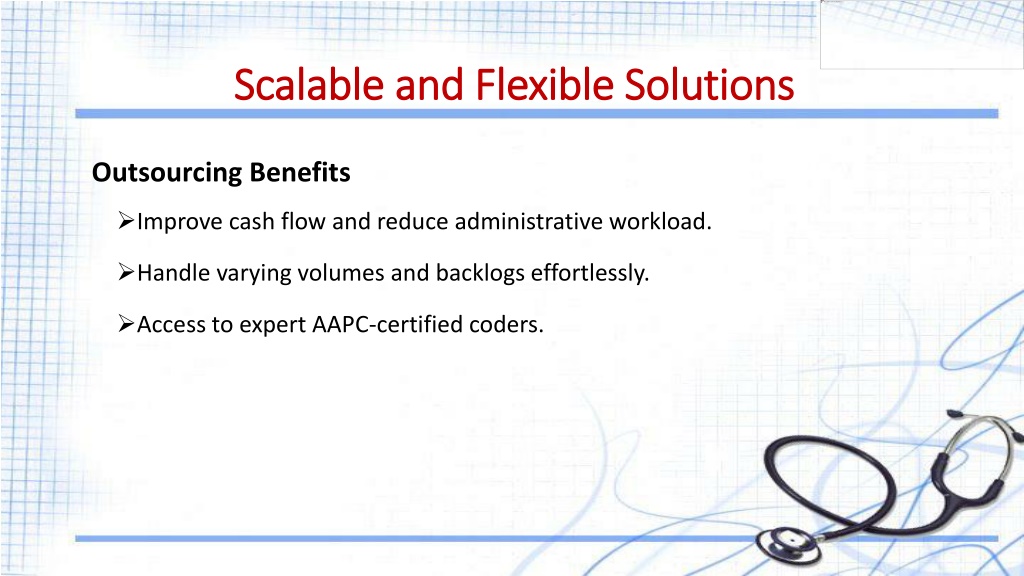 Scalable and Flexible Solutions

Outsourcing Benefits

➢Improve cash flow and reduce administrative workload.

➢Handle varying volumes and backlogs effortlessly.

➢Access to expert AAPC-certified coders.